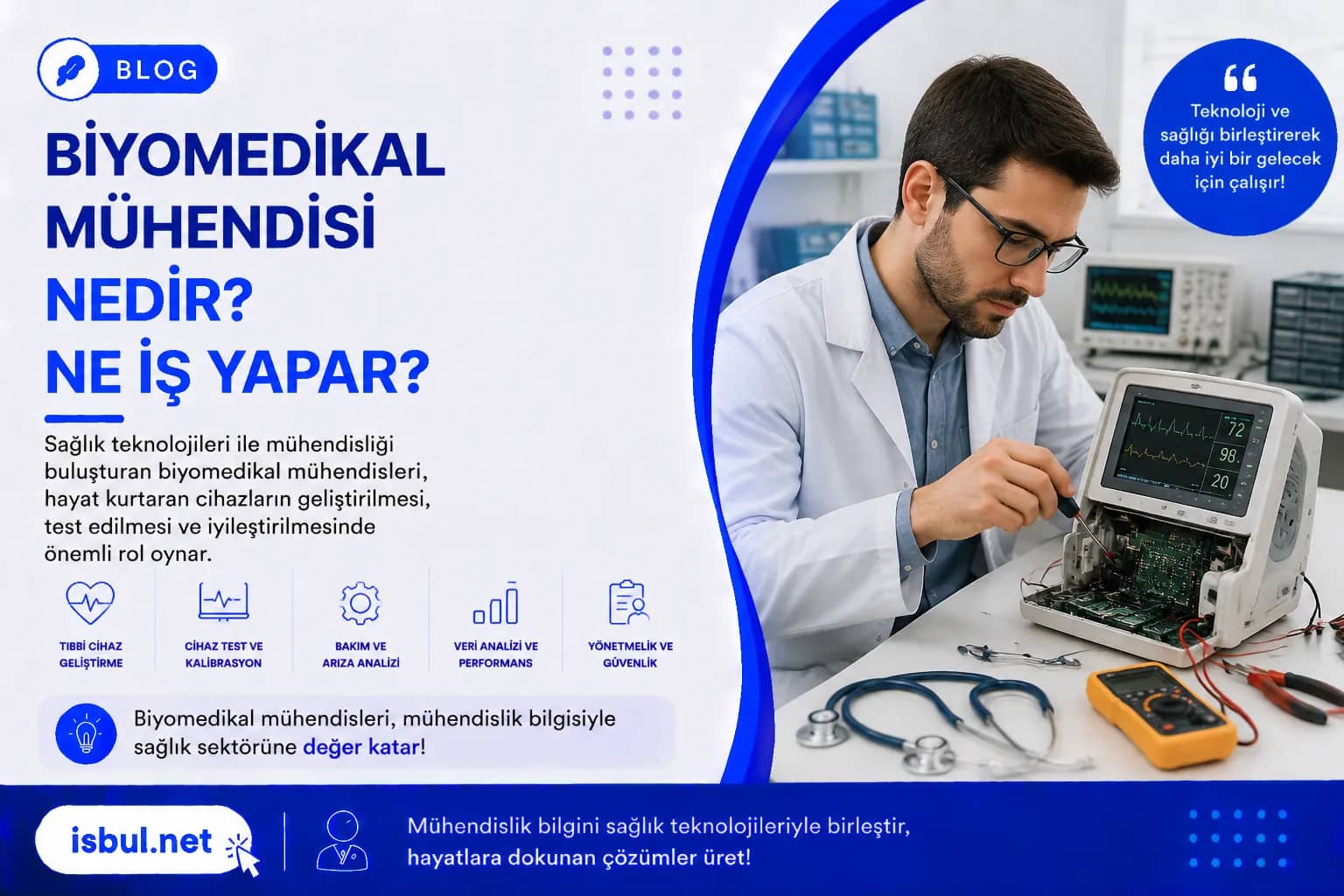 BLOG

BİYOMEDİKAL MÜHENDİSİ NEDİR? NE İŞ YAPAR?

Sağlık teknolojileri ile mühendisliği buluşturan biyomedikal mühendisleri, hayat kurtaran cihazların geliştirilmesi, test edilmesi ve iyileştirilmesinde önemli rol oynar.

TIBBİ CİHAZ GELİŞTİRME

CİHAZ TEST VE KALİBRASYON

BAKIM VE ARIZA ANALİZİ

VERİ ANALİZİ VE PERFORMANS

YÖNETMELİK VE GÜVENLİK

Biyomedikal mühendisleri, mühendislik bilgisiyle sağlık sektörüne değer katar!

Teknoloji ve sağlığı birleştirerek daha iyi bir gelecek için çalışır!

72
98
20

isbul.net

Mühendislik bilgini sağlık teknolojileriyle birleştir, hayatlara dokunan çözümler üret!